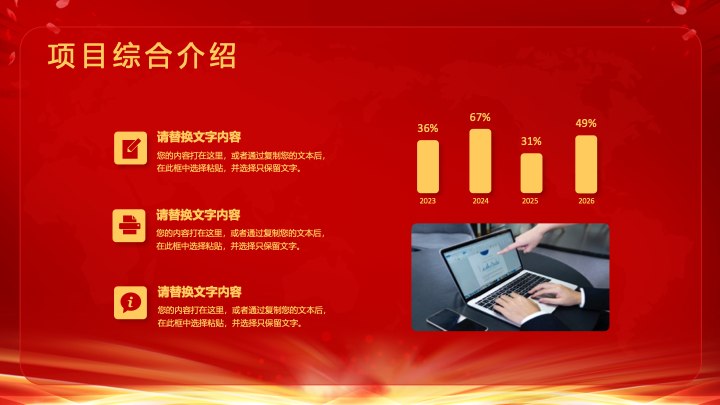 项目综合介绍

请替换文字内容
您的内容打在这里，或者通过复制您的文本后，在此框中选择粘贴，并选择只保留文字。

请替换文字内容
您的内容打在这里，或者通过复制您的文本后，在此框中选择粘贴，并选择只保留文字。

请替换文字内容
您的内容打在这里，或者通过复制您的文本后，在此框中选择粘贴，并选择只保留文字。

36%
67%
31%
49%
2023
2024
2025
2026